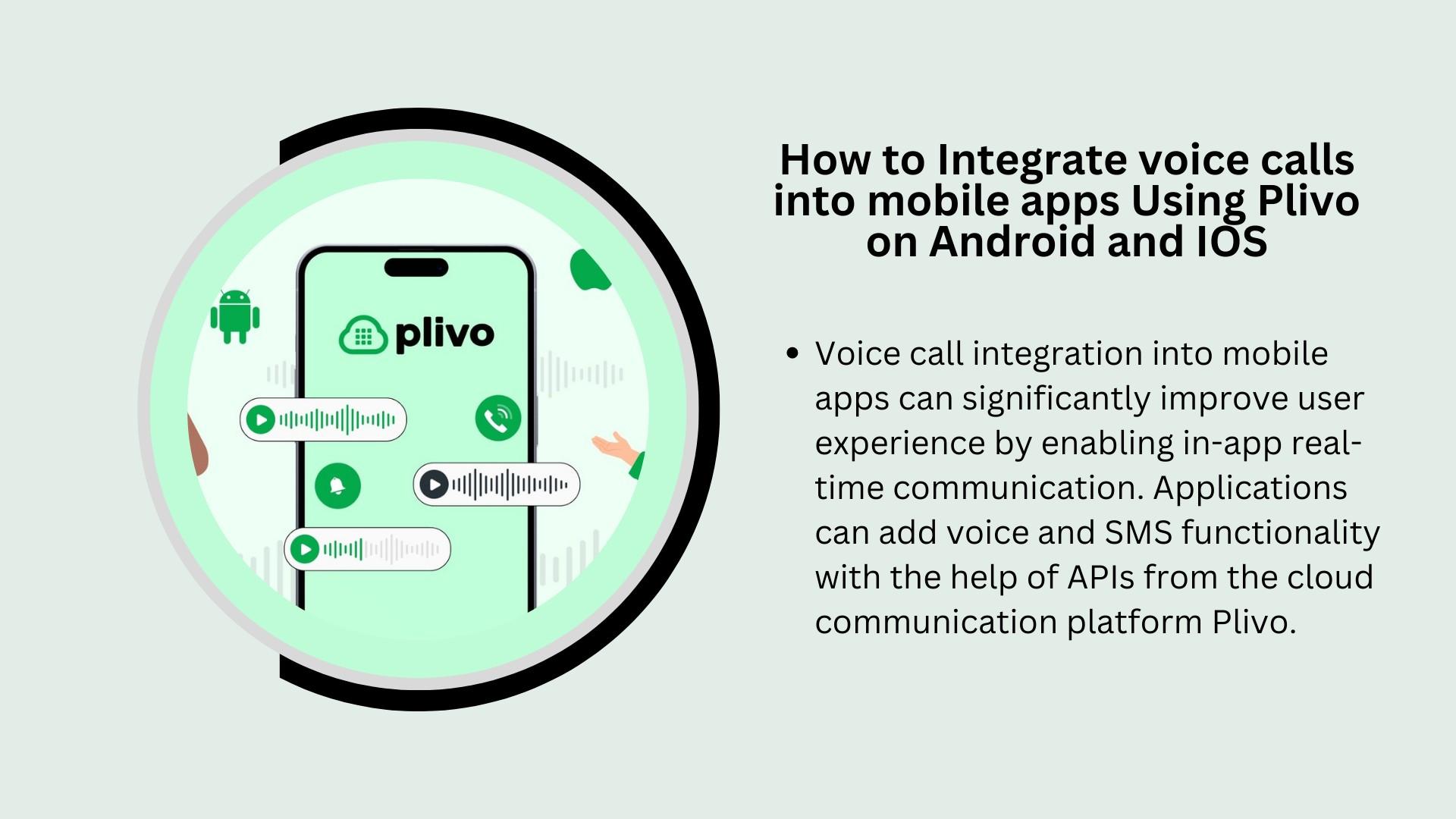 plivo

How to Integrate voice calls into mobile apps Using Plivo on Android and IOS

• Voice call integration into mobile apps can significantly improve user experience by enabling in-app real-time communication. Applications can add voice and SMS functionality with the help of APIs from the cloud communication platform Plivo.